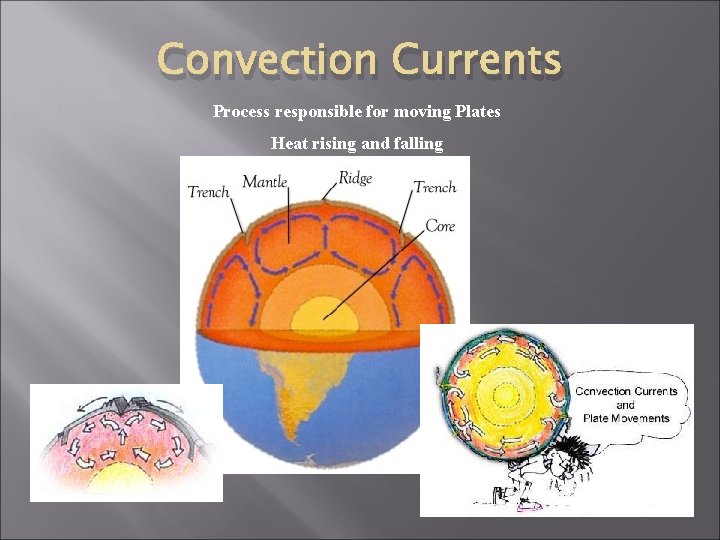 Convection Currents

Process responsible for moving Plates

Heat rising and falling

Trench
Mantle
Ridge
Trench
Core

Convection Currents and Plate Movements